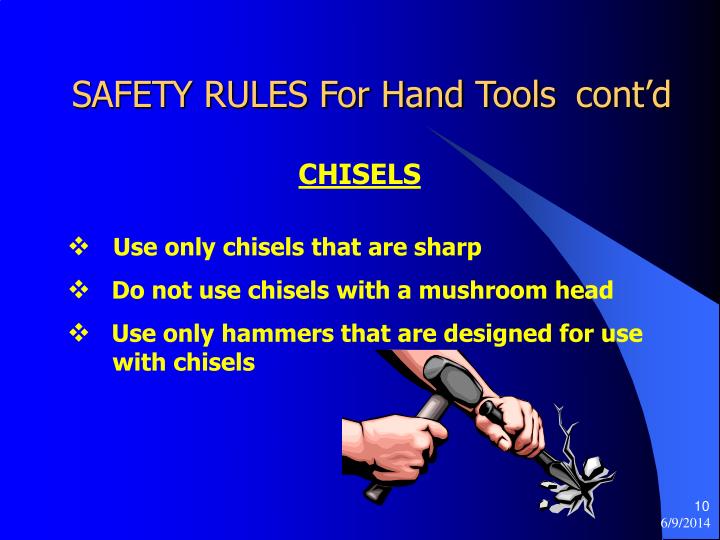 SAFETY RULES For Hand Tools cont’d

CHISELS

❖ Use only chisels that are sharp

❖ Do not use chisels with a mushroom head

❖ Use only hammers that are designed for use with chisels

10
6/9/2014